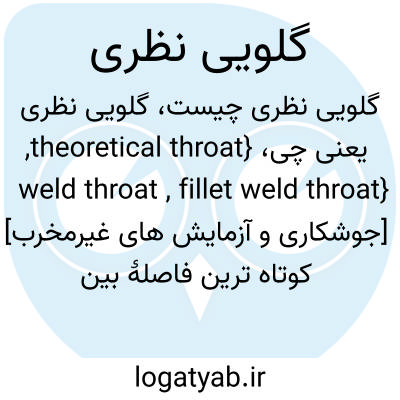 گلویی نظری

گلویی نظری چیست، گلویی نظری یعنی چی، {theoretical throat, weld throat , fillet weld throat} [جوشکاری و آزمایش های غیرمخرب] کوتاه ترین فاصلهٔ بین

logatyab.ir